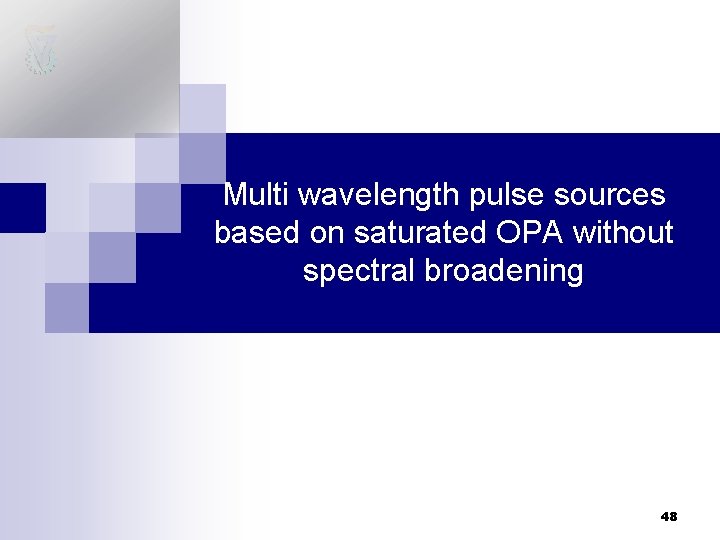 Multi wavelength pulse sources based on saturated OPA without spectral broadening

48